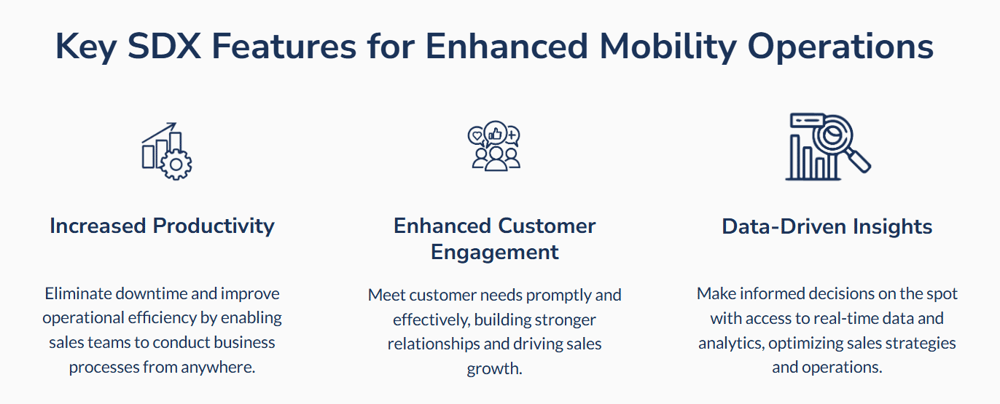 Key SDX Features for Enhanced Mobility Operations

Increased Productivity

Eliminate downtime and improve operational efficiency by enabling sales teams to conduct business processes from anywhere.

Enhanced Customer Engagement

Meet customer needs promptly and effectively, building stronger relationships and driving sales growth.

Data-Driven Insights

Make informed decisions on the spot with access to real-time data and analytics, optimizing sales strategies and operations.